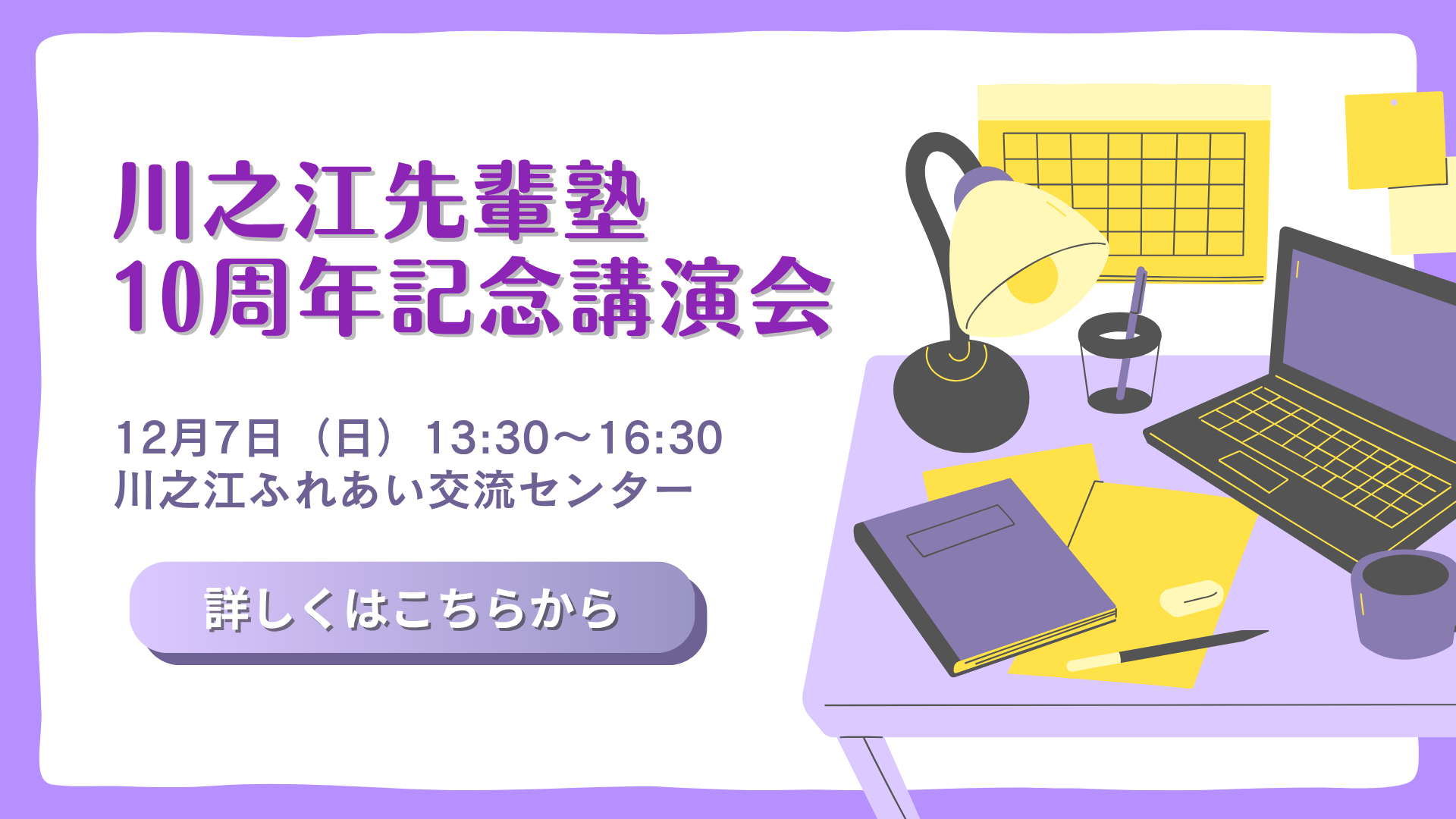 川之江先輩塾
10周年記念講演会

12月7日（日）13:30～16:30
川之江ふれあい交流センター

詳しくはこちらから